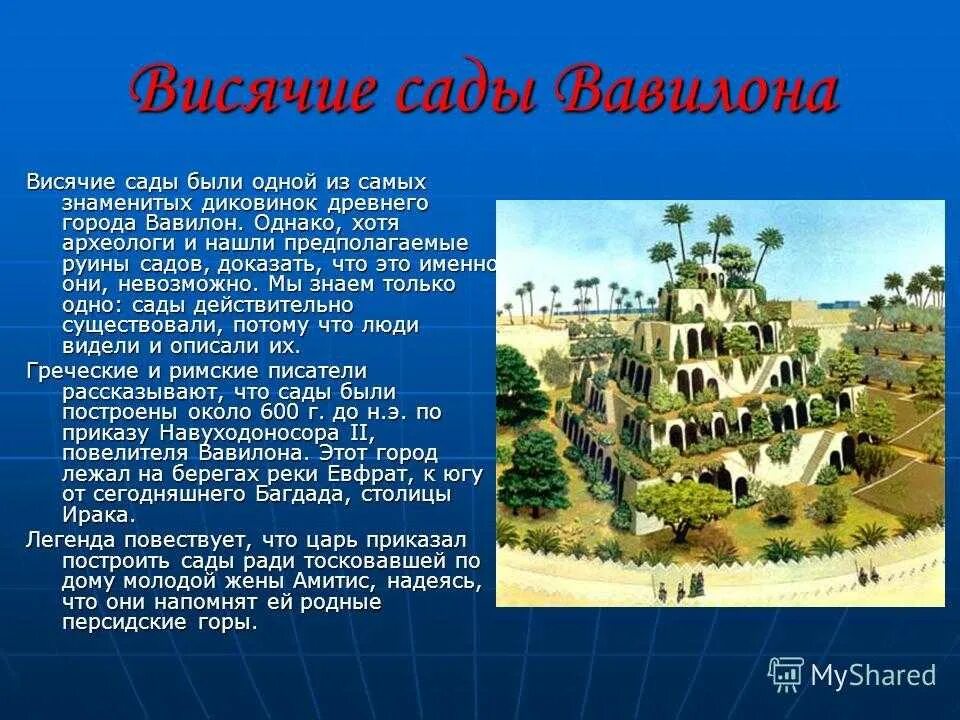 Висячие сады Вавилона

Висячие сады были одной из самых знаменитых диковинок древнего города Вавилон. Однако, хотя археологи и нашли предполагаемые руины садов, доказать, что это именно они, невозможно. Мы знаем только одно: сады действительно существовали, потому что люди видели и описали их.

Греческие и римские писатели рассказывают, что сады были построены около 600 г. до н.э. по приказу Навуходоносора II, повелителя Вавилона. Этот город лежал на берегах реки Евфрат, к югу от сегодняшнего Багдада, столицы Ирака.

Легенда повествует, что царь приказал построить сады ради тосковавшей по дому молодой жены Амитис, надеясь, что они напомнят ей родные персидские горы.

MyShared